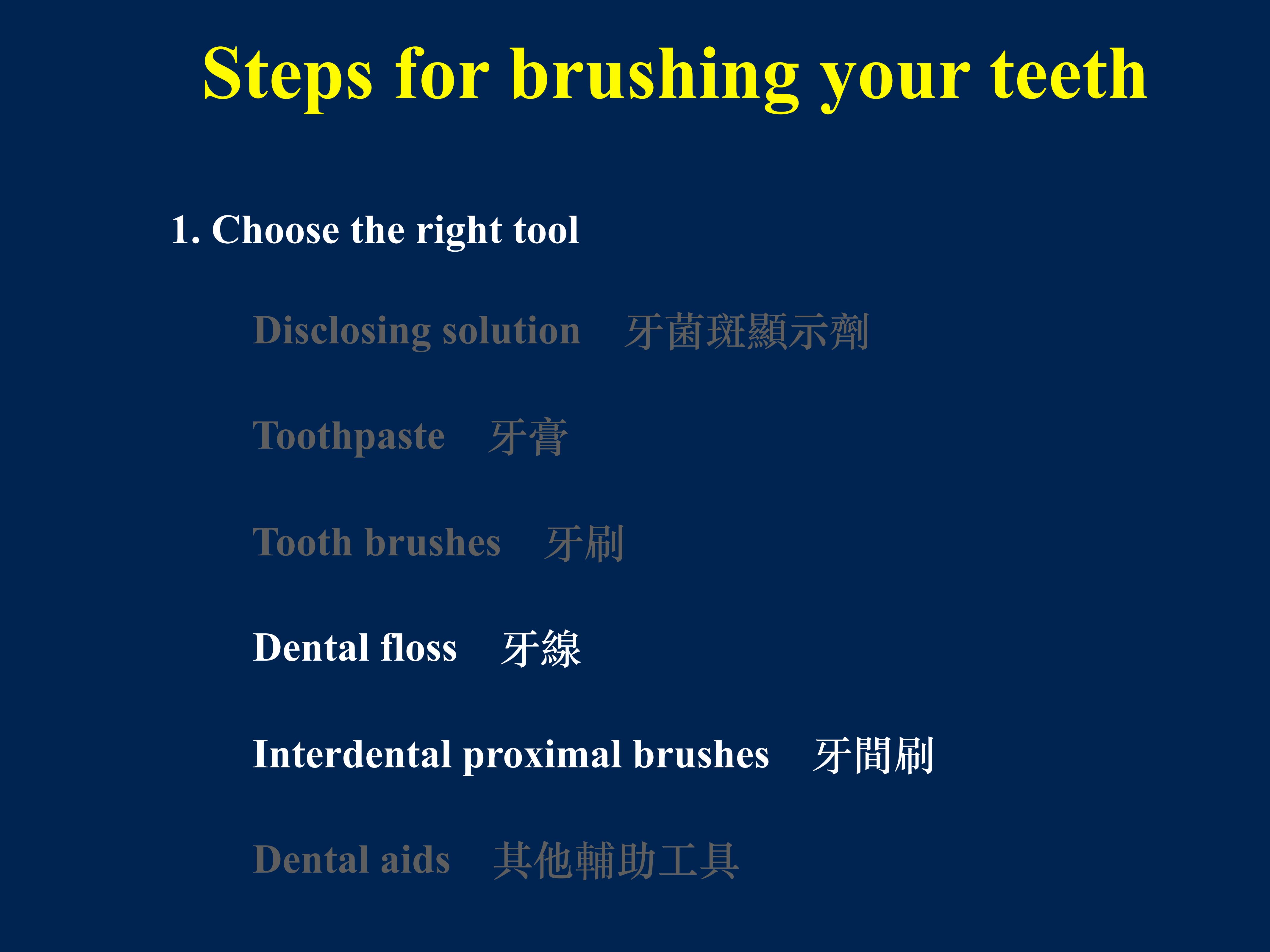 Steps for brushing your teeth

1. Choose the right tool

Disclosing solution 牙菌斑顯示劑

Toothpaste 牙膏

Tooth brushes 牙刷

Dental floss 牙線

Interdental proximal brushes 牙間刷

Dental aids 其他輔助工具